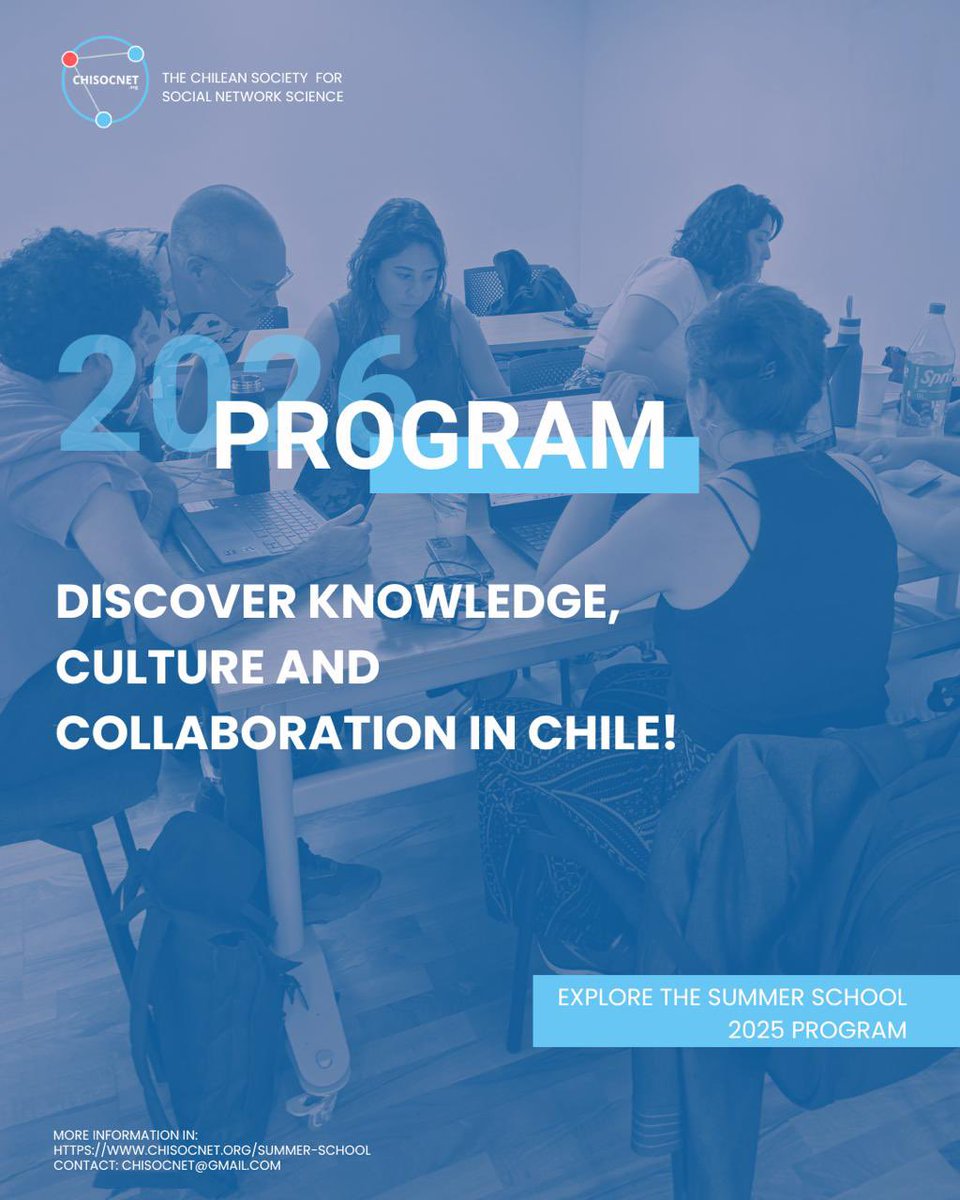 CHISOCNET .org

THE CHILEAN SOCIETY FOR SOCIAL NETWORK SCIENCE

2026

PROGRAM

DISCOVER KNOWLEDGE, CULTURE AND COLLABORATION IN CHILE!

EXPLORE THE SUMMER SCHOOL 2025 PROGRAM

MORE INFORMATION IN:
HTTPS://WWW.CHISOCNET.ORG/SUMMER-SCHOOL
CONTACT: CHISOCNET@GMAIL.COM